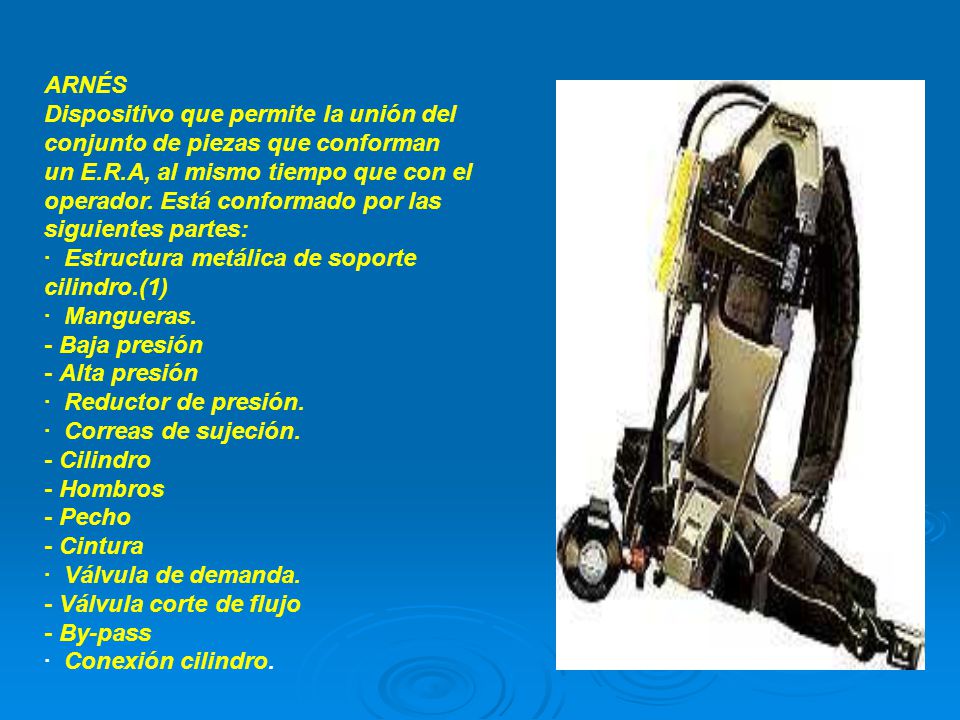 ARNÉS
Dispositivo que permite la unión del conjunto de piezas que conforman un E.R.A, al mismo tiempo que con el operador. Está conformado por las siguientes partes:
· Estructura metálica de soporte cilindro.(1)
· Mangueras.
- Baja presión
- Alta presión
· Reductor de presión.
· Correas de sujeción.
- Cilindro
- Hombros
- Pecho
- Cintura
· Válvula de demanda.
- Válvula corte de flujo
- By-pass
· Conexión cilindro.